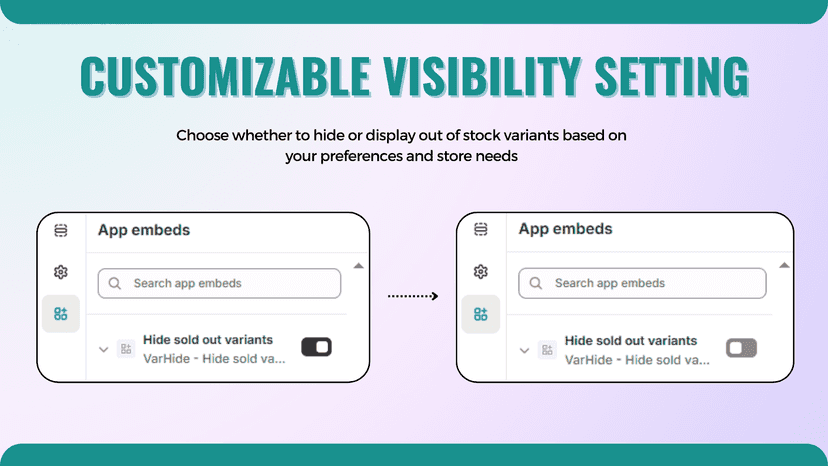 CUSTOMIZABLE VISIBILITY SETTING

Choose whether to hide or display out of stock variants based on your preferences and store needs

App embeds

Search app embeds

Hide sold out variants
VarHide - Hide sold va...

App embeds

Search app embeds

Hide sold out variants
VarHide - Hide sold va...